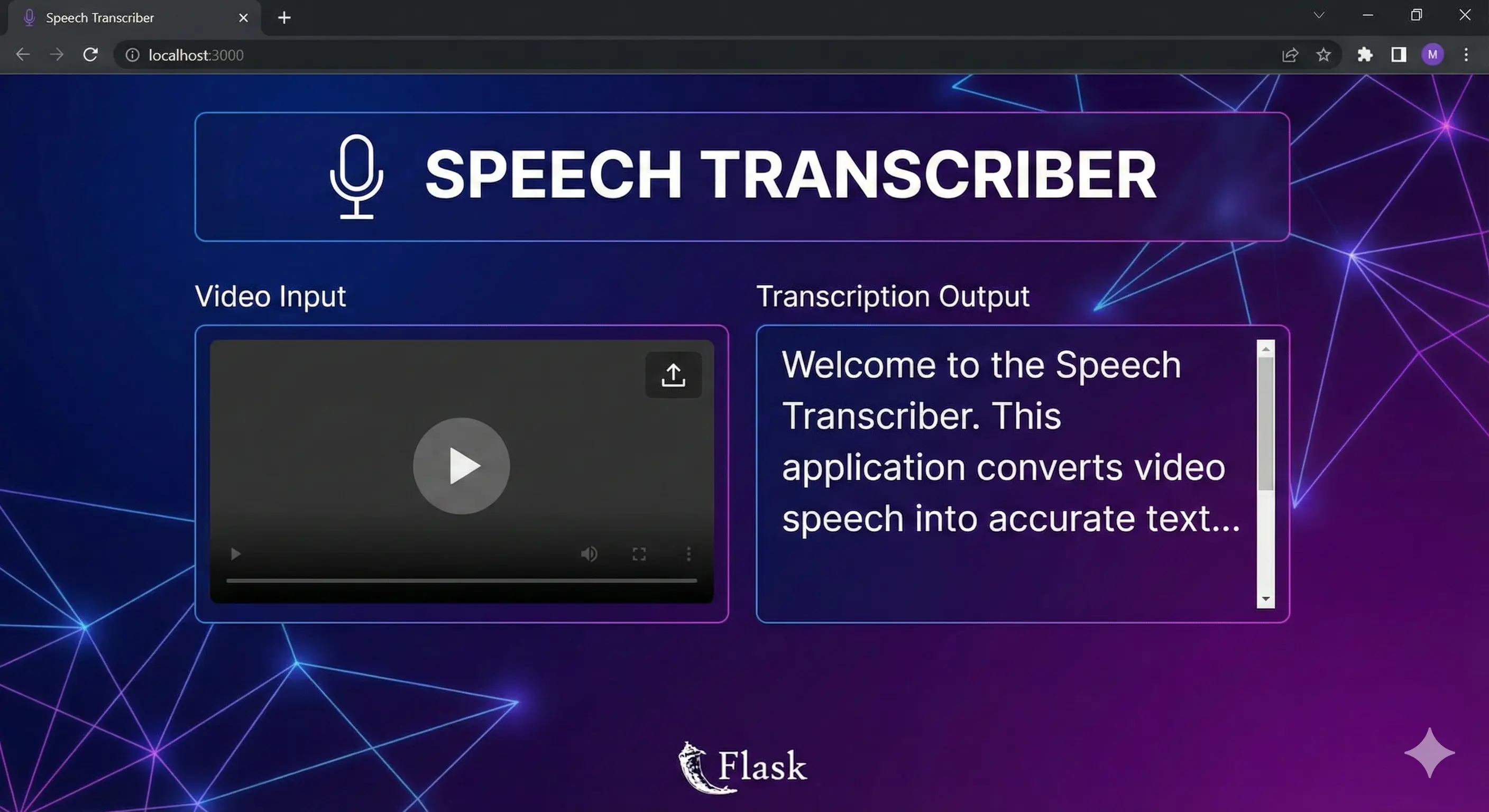 Speech Transcriber

localhost:3000

M

SPEECH TRANSCRIBER

Video Input

Transcription Output

Welcome to the Speech Transcriber. This application converts video speech into accurate text...

Flask